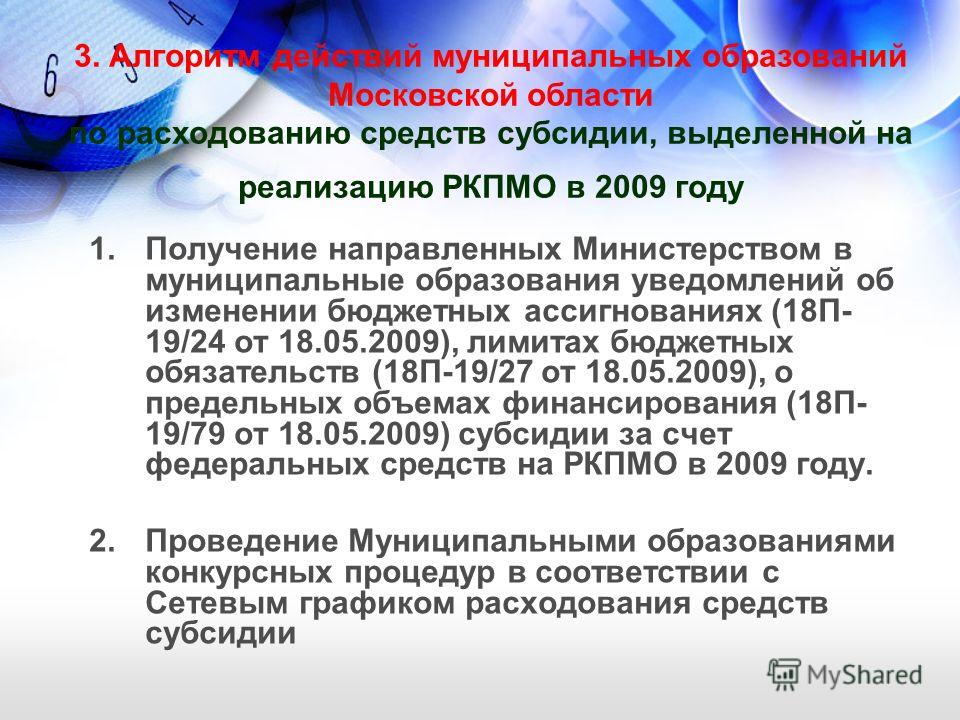 3. Алгоритм действий муниципальных образований Московской области по расходованию средств субсидии, выделенной на реализацию РКПМО в 2009 году

1. Получение направленных Министерством в муниципальные образования уведомлений об изменении бюджетных ассигнованиях (18П-19/24 от 18.05.2009), лимитах бюджетных обязательств (18П-19/27 от 18.05.2009), о предельных объемах финансирования (18П-19/79 от 18.05.2009) субсидии за счет федеральных средств на РКПМО в 2009 году.

2. Проведение Муниципальными образованиями конкурсных процедур в соответствии с Сетевым графиком расходования средств субсидии

MyShared